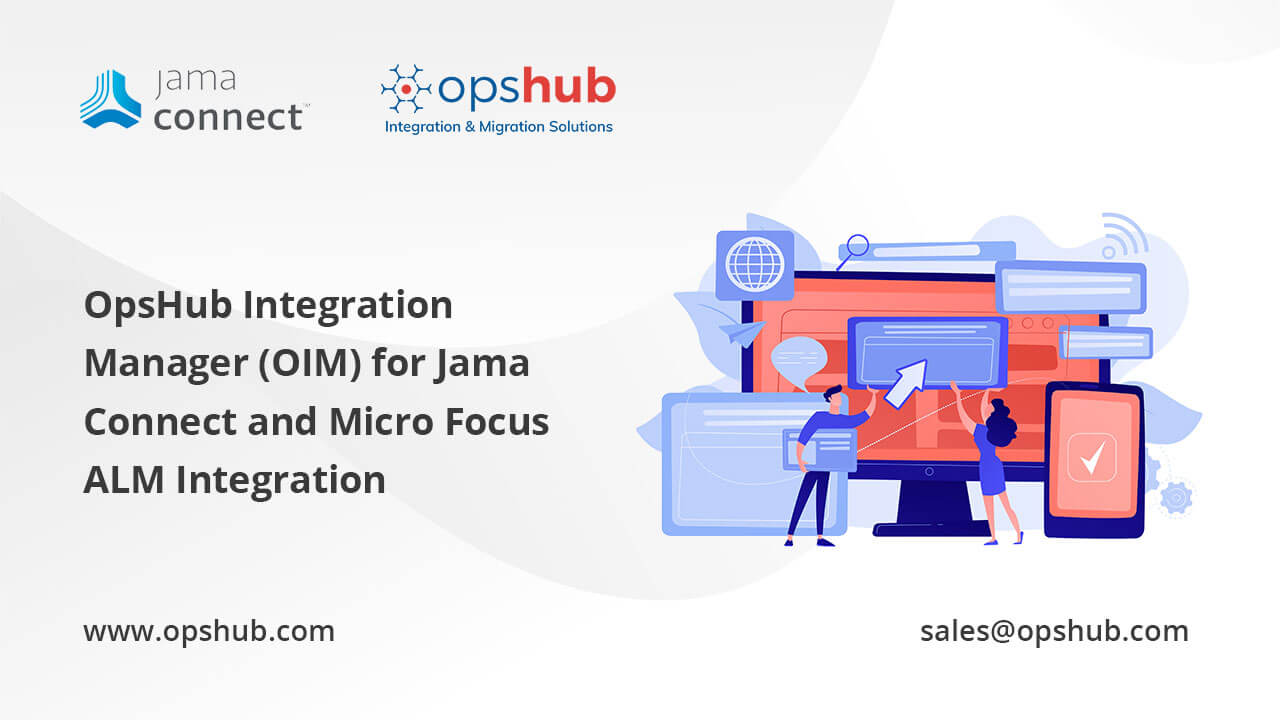 jama
connect™

opshub
Integration & Migration Solutions

OpsHub Integration Manager (OIM) for Jama Connect and Micro Focus ALM Integration

www.opshub.com

sales@opshub.com